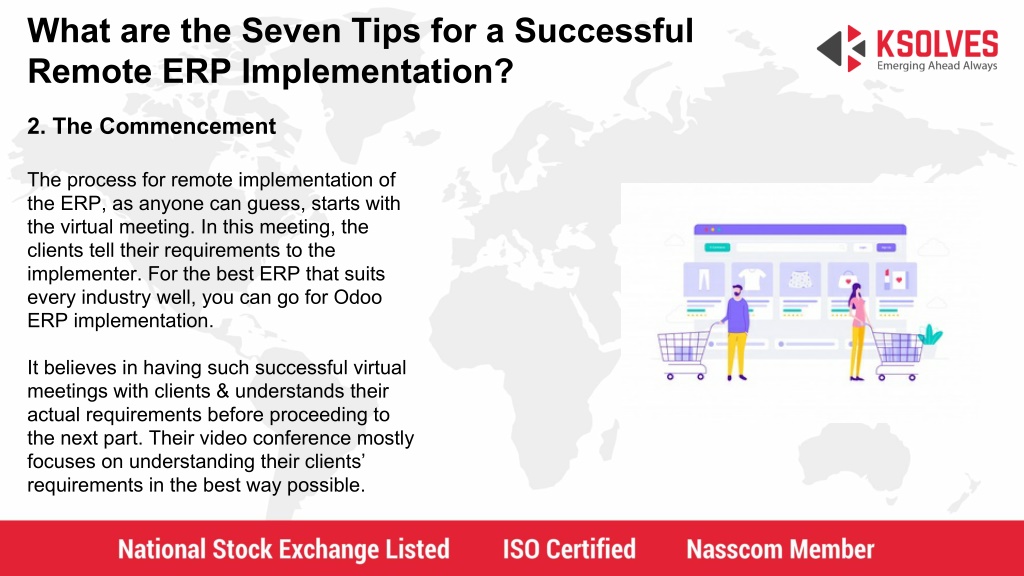 What are the Seven Tips for a Successful Remote ERP Implementation?

KSOLVES
Emerging Ahead Always

2. The Commencement

The process for remote implementation of the ERP, as anyone can guess, starts with the virtual meeting. In this meeting, the clients tell their requirements to the implementer. For the best ERP that suits every industry well, you can go for Odoo ERP implementation.

It believes in having such successful virtual meetings with clients & understands their actual requirements before proceeding to the next part. Their video conference mostly focuses on understanding their clients' requirements in the best way possible.

National Stock Exchange Listed ISO Certified Nasscom Member